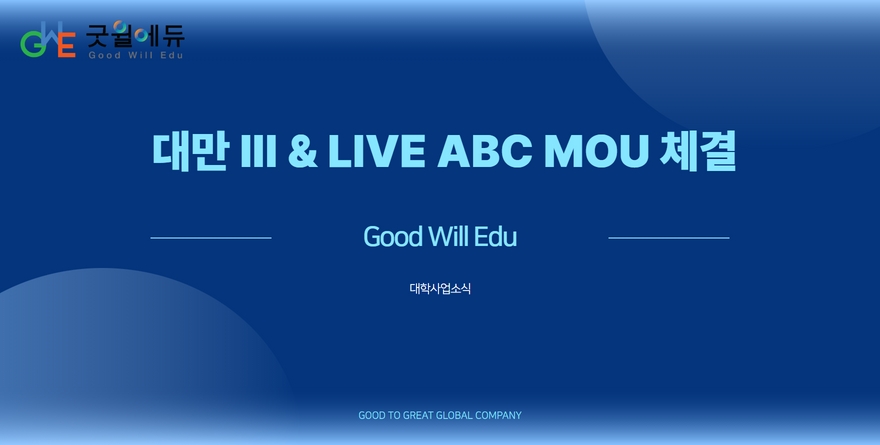 GWE 굿윌에듀
Good Will Edu

대만 III & LIVE ABC MOU 체결

Good Will Edu

대학사업소식

GOOD TO GREAT GLOBAL COMPANY